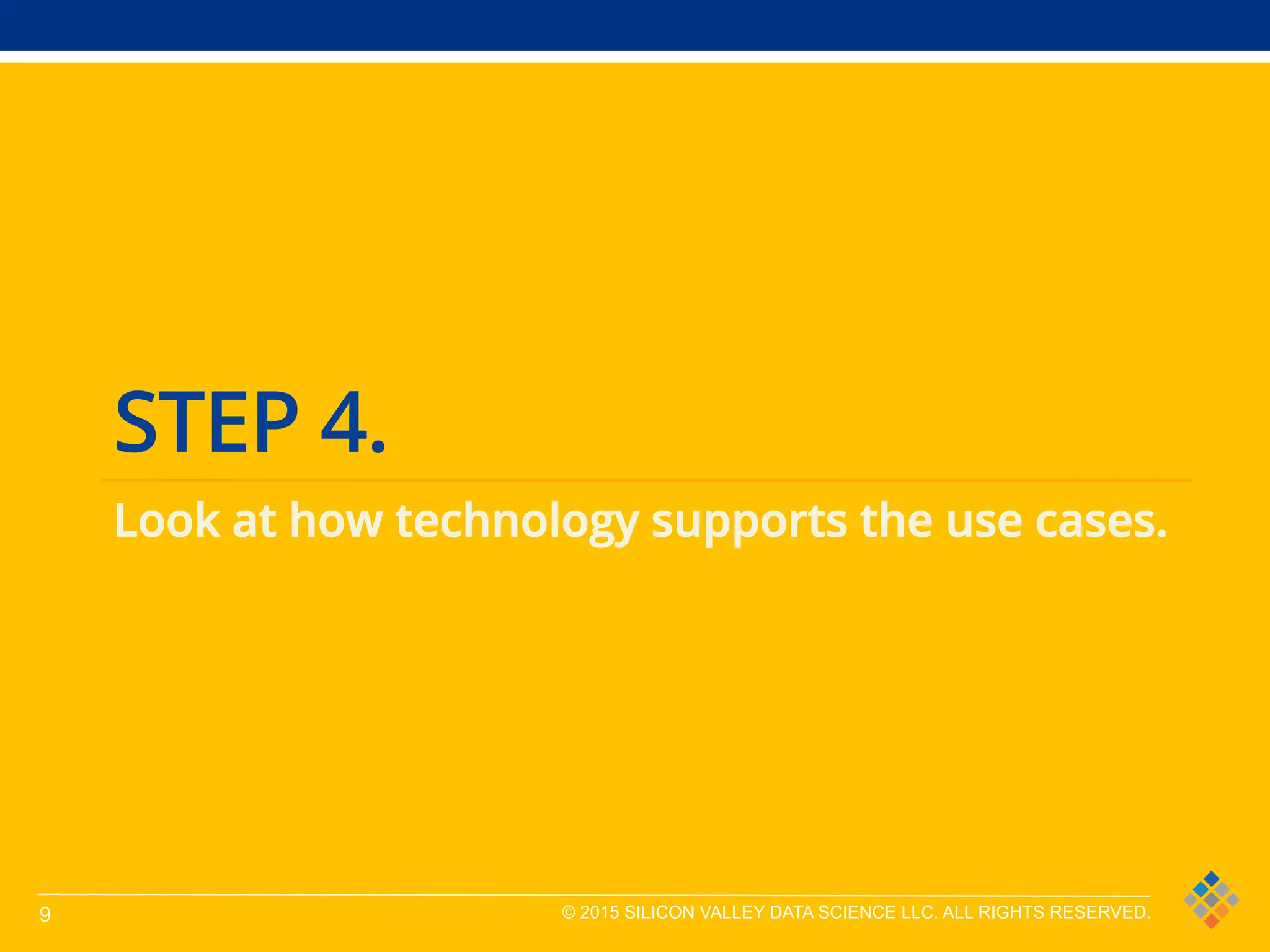 STEP 4.

Look at how technology supports the use cases.

9

© 2015 SILICON VALLEY DATA SCIENCE LLC. ALL RIGHTS RESERVED.